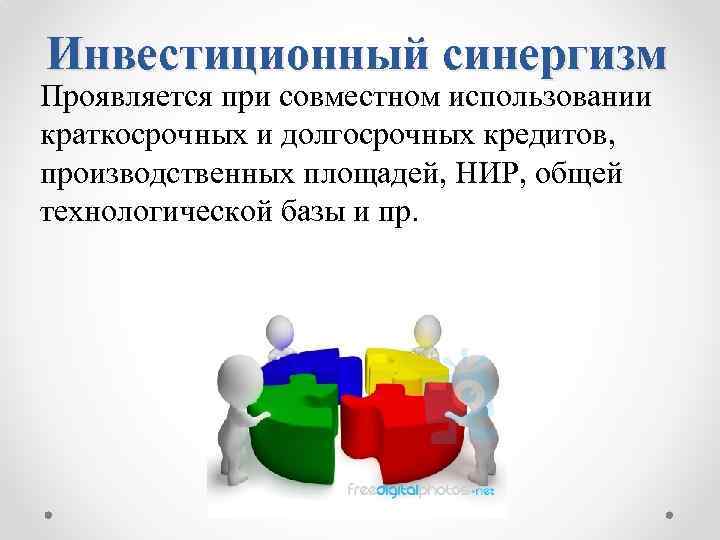 Инвестиционный синергизм

Проявляется при совместном использовании краткосрочных и долгосрочных кредитов, производственных площадей, НИР, общей технологической базы и пр.

freedigitalphotos.net